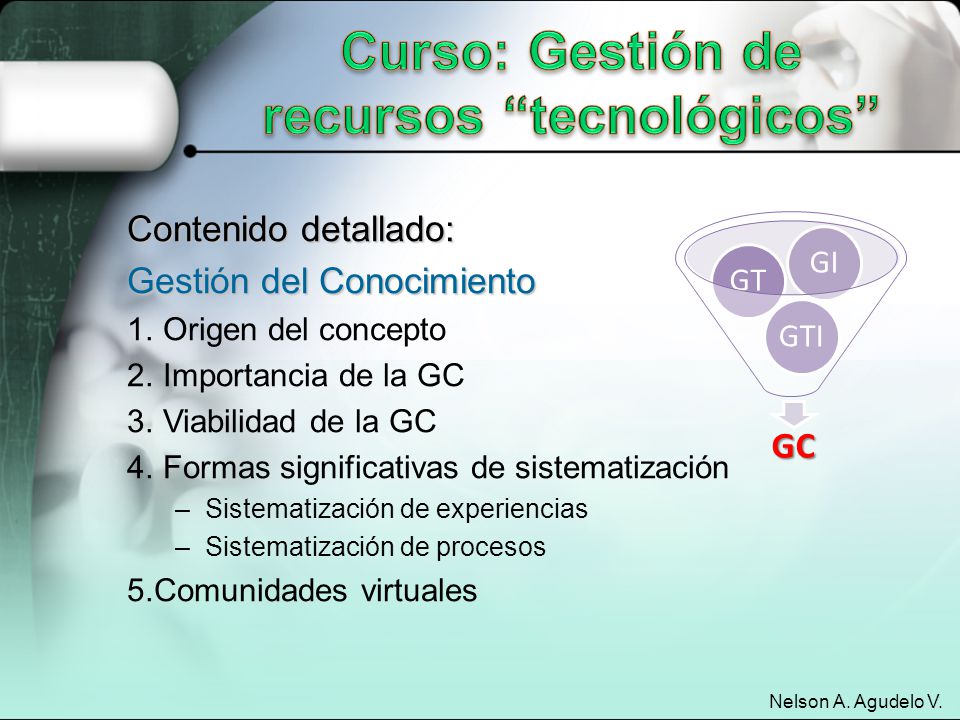 Curso: Gestión de recursos “tecnológicos”

Contenido detallado:

Gestión del Conocimiento

1. Origen del concepto
2. Importancia de la GC
3. Viabilidad de la GC
4. Formas significativas de sistematización
– Sistematización de experiencias
– Sistematización de procesos

5.Comunidades virtuales

GT
GI
GTI
GC

Nelson A. Agudelo V.